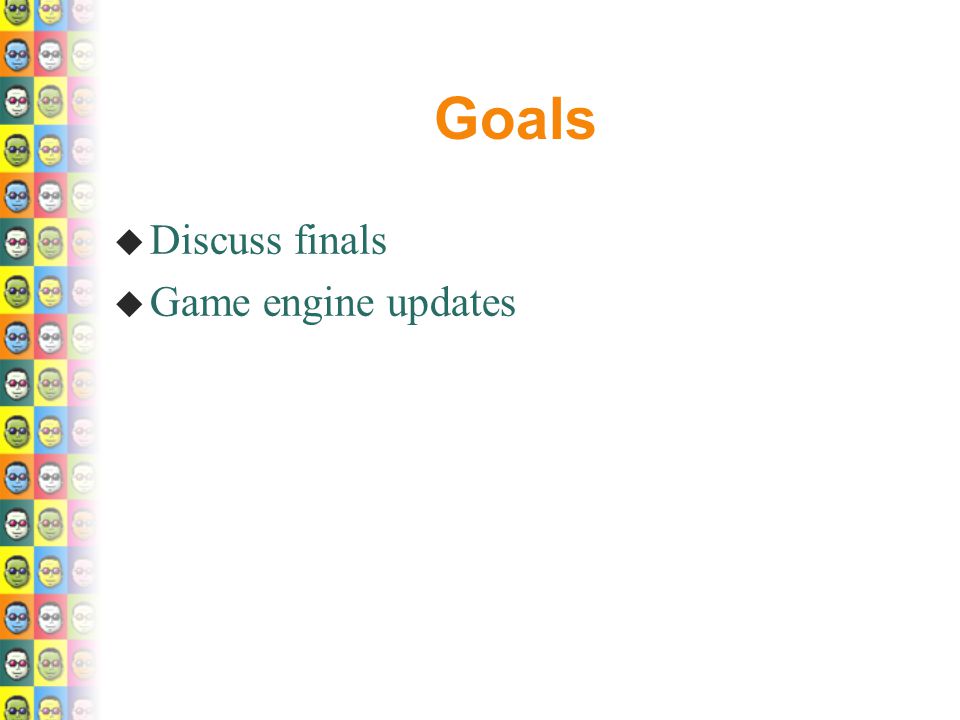 Goals

◆ Discuss finals
◆ Game engine updates